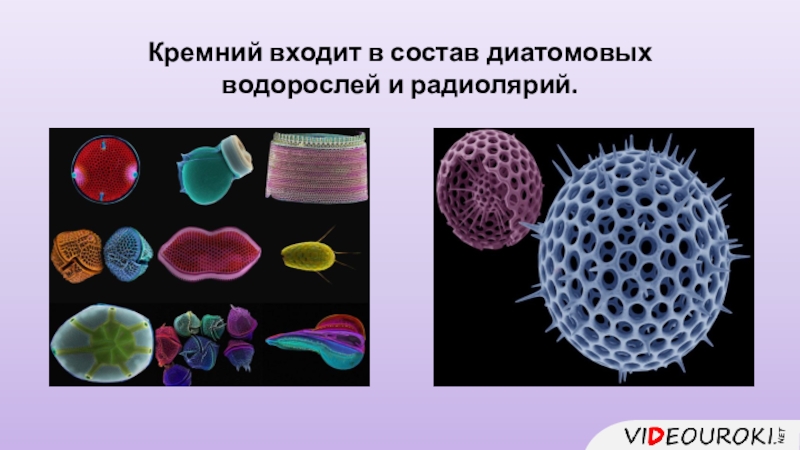 Кремний входит в состав диатомовых водорослей и радиолярий.

VIDEOUROKI.NET